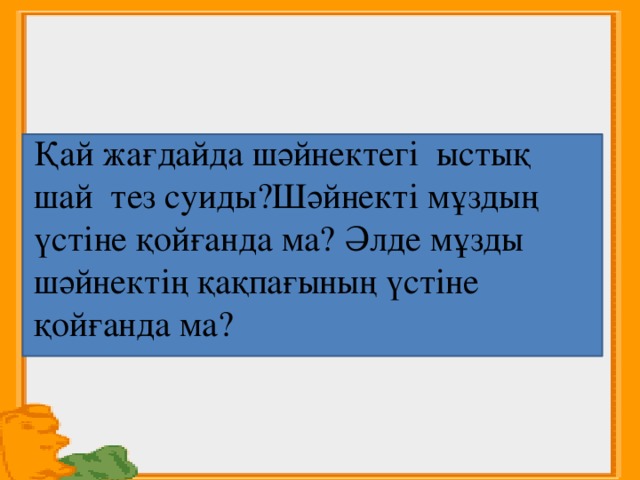 Қай жағдайда шәйнектегі ыстық шай тез суиды?Шәйнекті мұздың үстіне қойғанда ма? Әлде мұзды шәйнектің қақпағының үстіне қойғанда ма?